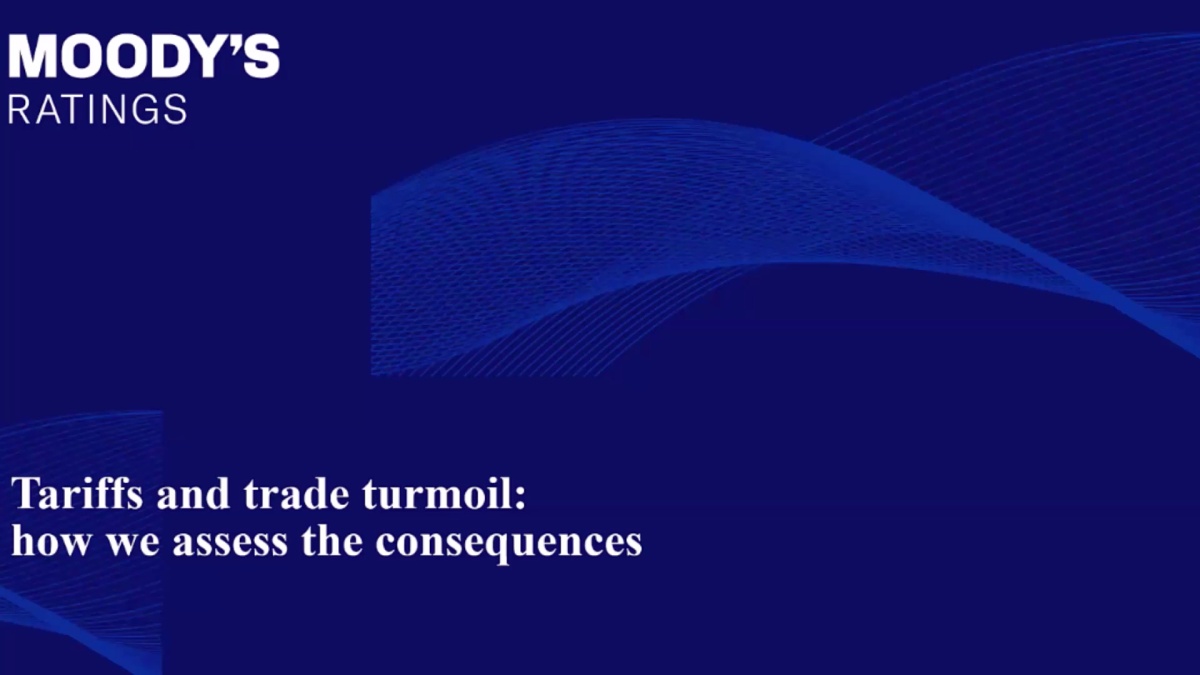 MOODY'S
RATINGS

Tariffs and trade turmoil:
how we assess the consequences